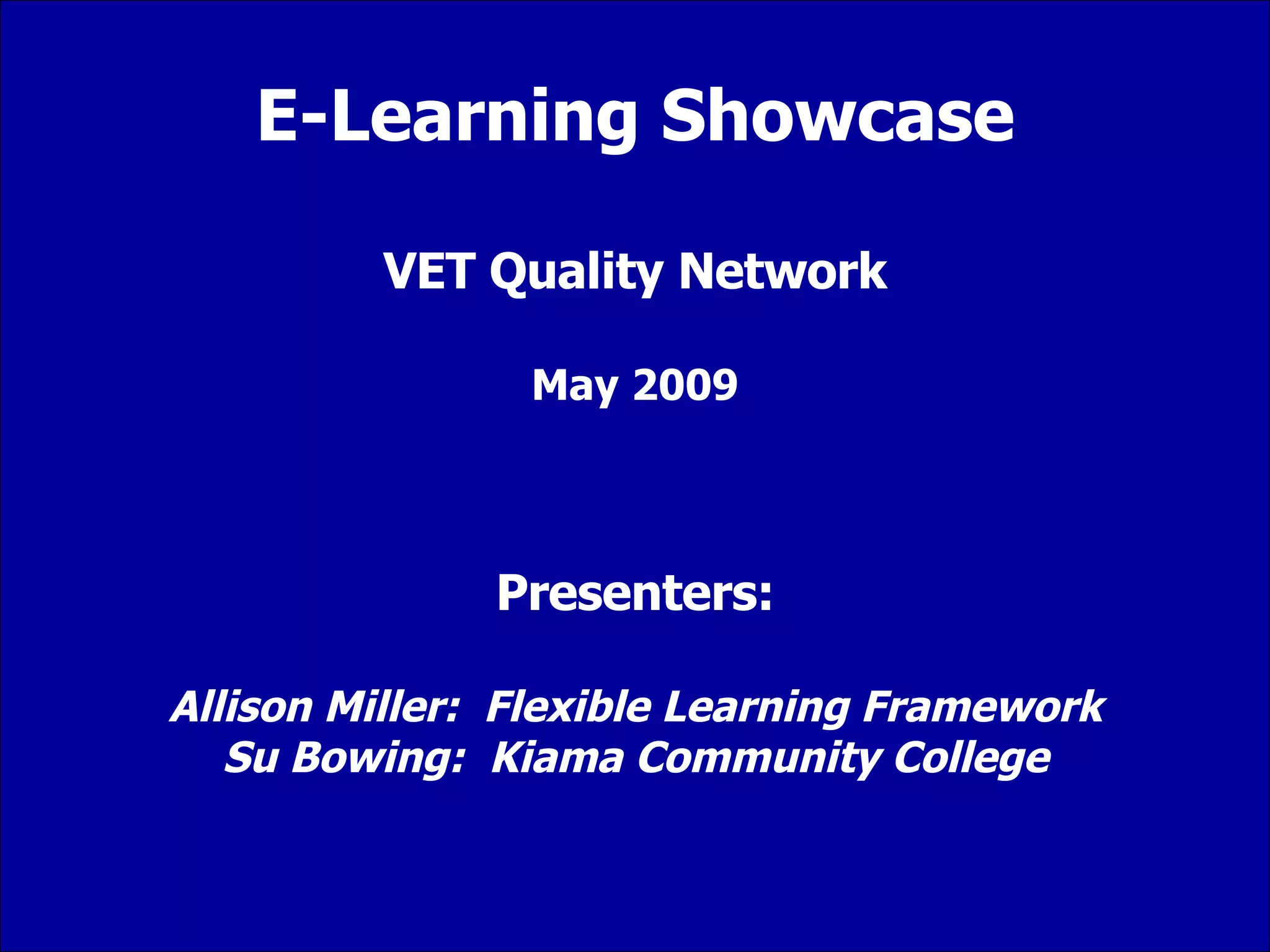 E-Learning Showcase

VET Quality Network

May 2009

Presenters:

Allison Miller:  Flexible Learning Framework
Su Bowing:  Kiama Community College